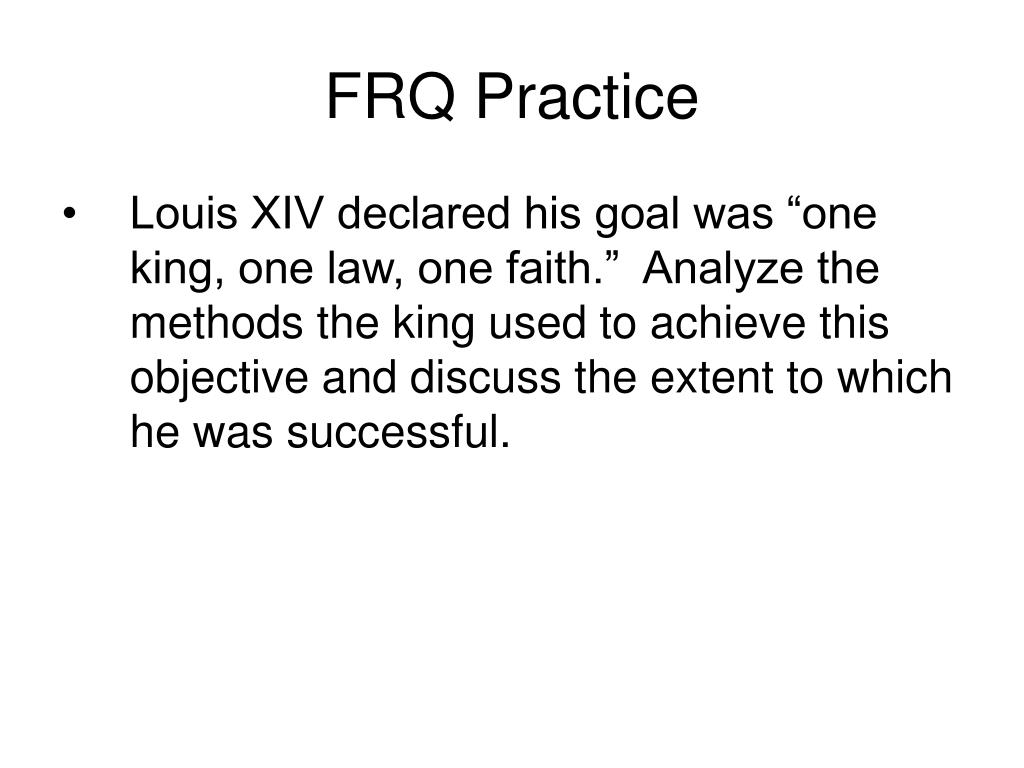 FRQ Practice

• Louis XIV declared his goal was “one king, one law, one faith.” Analyze the methods the king used to achieve this objective and discuss the extent to which he was successful.